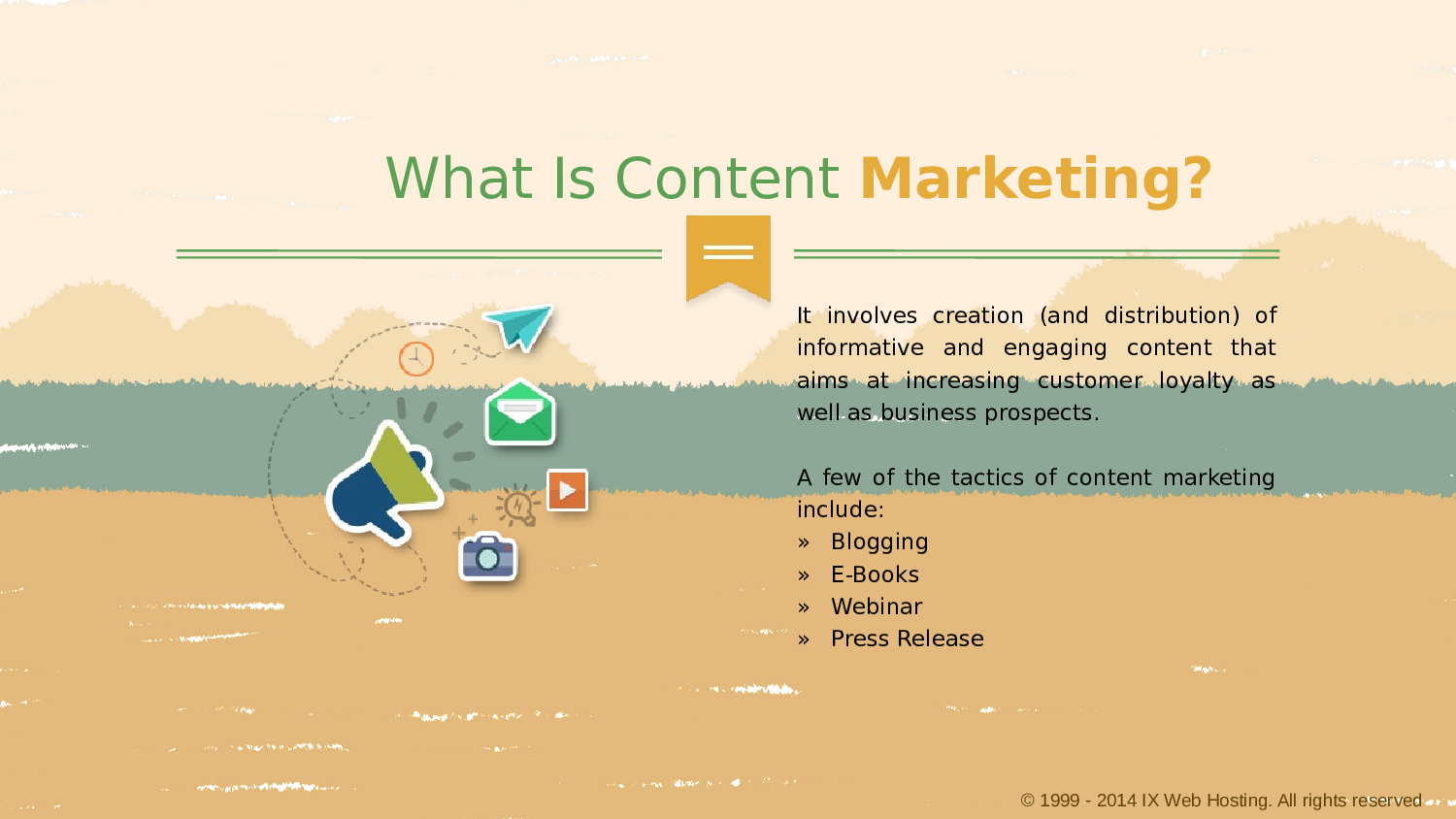 What Is Content Marketing?

It involves creation (and distribution) of informative and engaging content that aims at increasing customer loyalty as well as business prospects.

A few of the tactics of content marketing include:
» Blogging
» E-Books
» Webinar
» Press Release

© 1999 - 2014 IX Web Hosting. All rights reserved